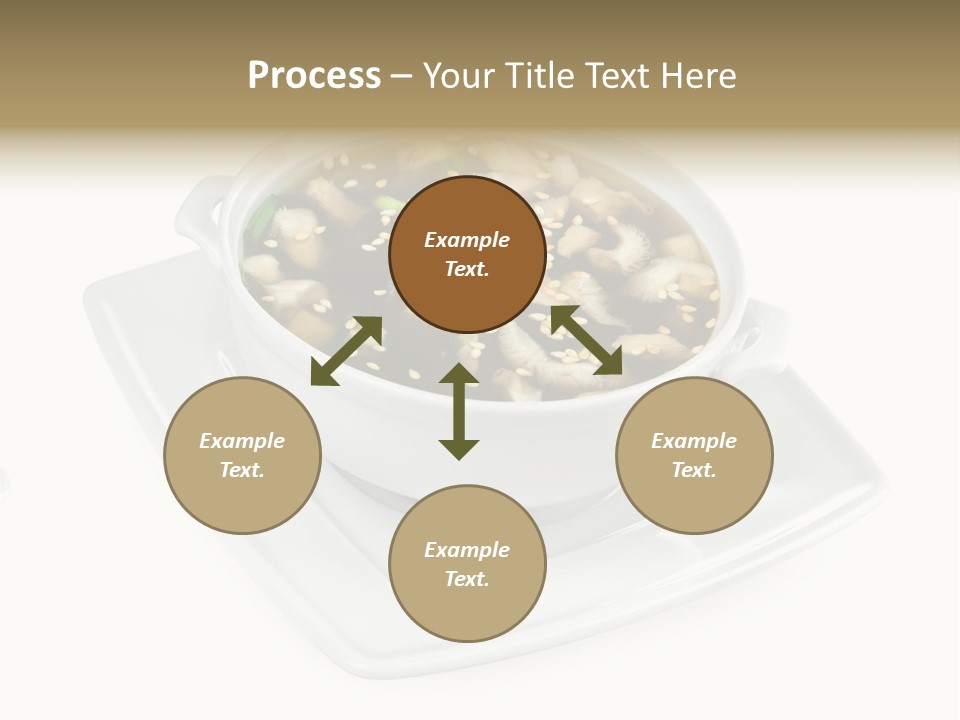 Process – Your Title Text Here

Example Text.

Example Text.

Example Text.

Example Text.